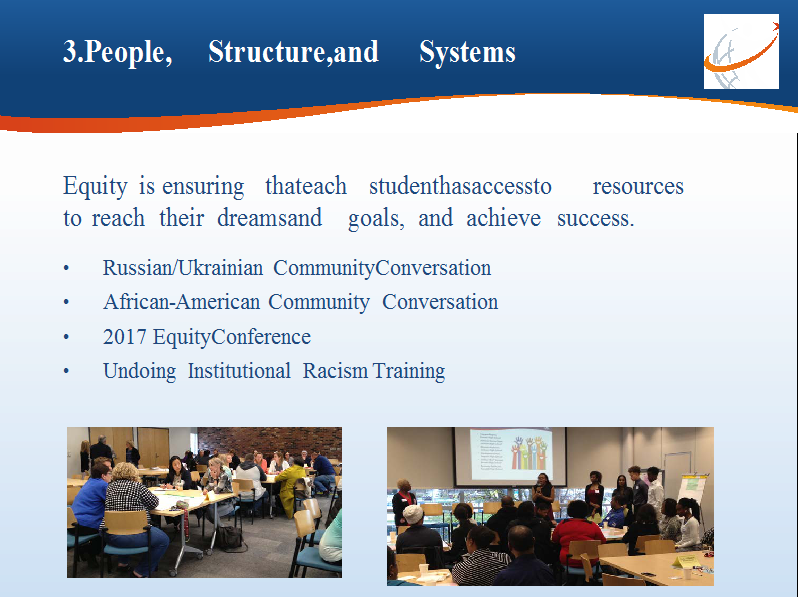 3.People, Structure,and Systems

Equity is ensuring thateach studenthasaccessto resources to reach their dreamsand goals, and achieve success.

• Russian/Ukrainian CommunityConversation
• African-American Community Conversation
• 2017 EquityConference
• Undoing Institutional Racism Training